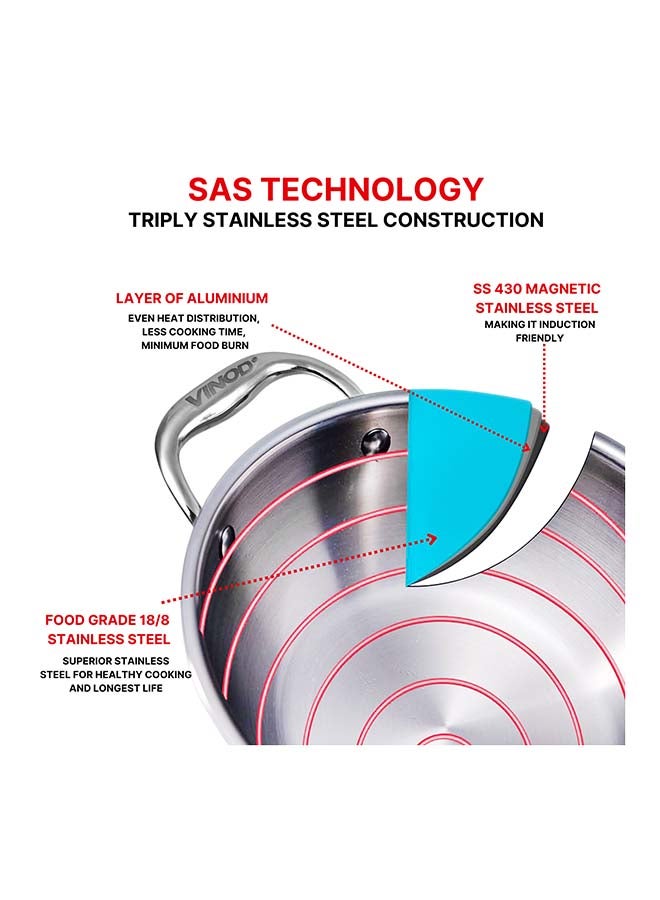 SAS TECHNOLOGY
TRIPLY STAINLESS STEEL CONSTRUCTION

LAYER OF ALUMINIUM
EVEN HEAT DISTRIBUTION, LESS COOKING TIME, MINIMUM FOOD BURN

SS 430 MAGNETIC STAINLESS STEEL
MAKING IT INDUCTION FRIENDLY

VINOD

FOOD GRADE 18/8 STAINLESS STEEL
SUPERIOR STAINLESS STEEL FOR HEALTHY COOKING AND LONGEST LIFE